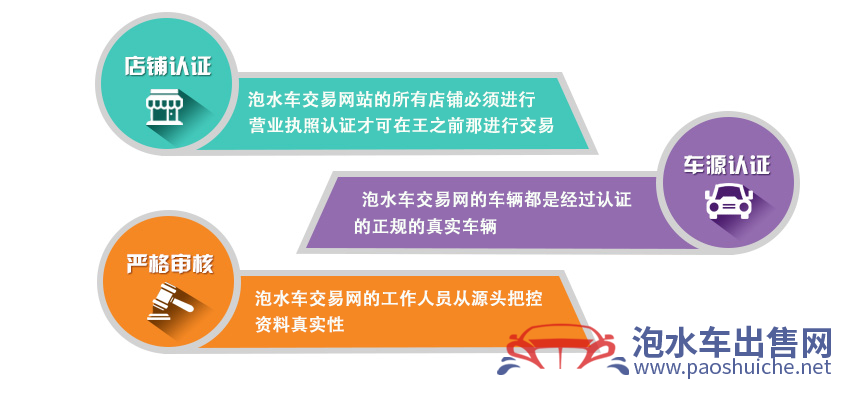 店铺认证

泡水车交易网站的所有店铺必须进行营业执照认证才可在王之前那进行交易

车源认证

泡水车交易网的车辆都是经过认证的正规的真实车辆

严格审核

泡水车交易网的工作人员从源头把控资料真实性

泡水车出售网
www.paoshuiche.net